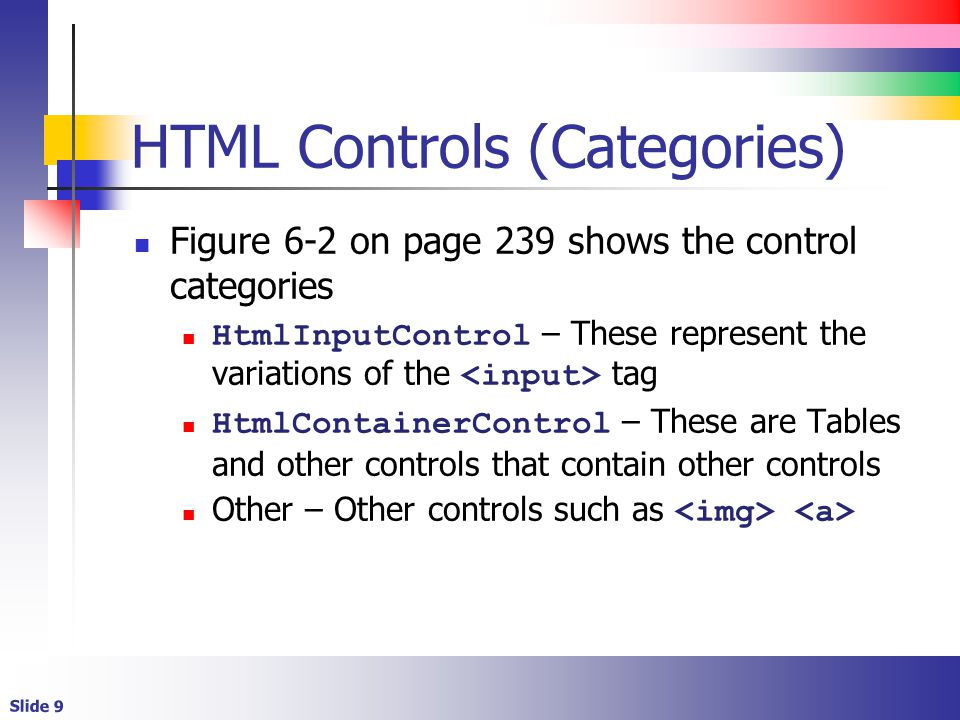 HTML Controls (Categories)

- Figure 6-2 on page 239 shows the control categories
  - HtmlInputControl – These represent the variations of the <input> tag
  - HtmlContainerControl – These are Tables and other controls that contain other controls
  - Other – Other controls such as <img> <a>

Slide 9